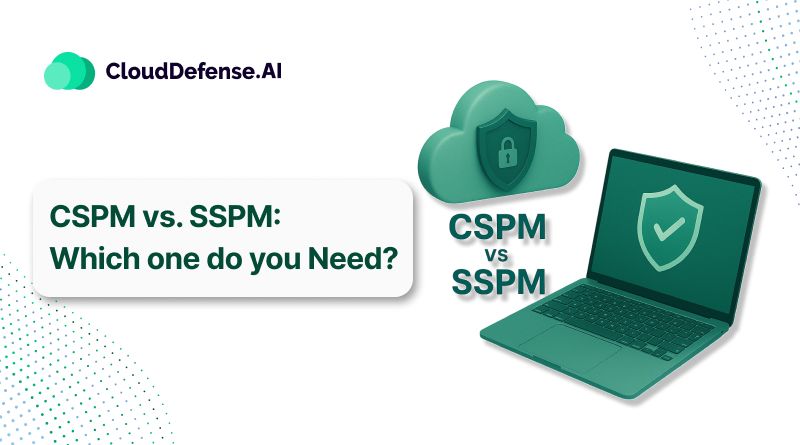 CloudDefense.AI

CSPM vs. SSPM: Which one do you Need?

CSPM
vs
SSPM